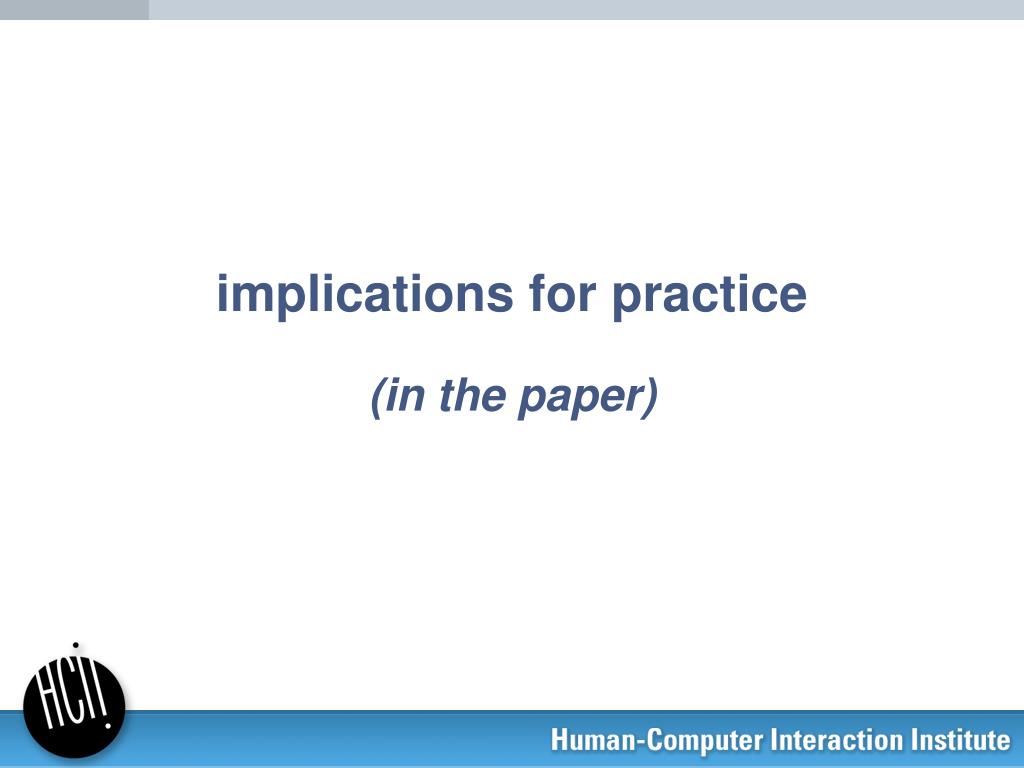 implications for practice

(in the paper)

HCII

Human-Computer Interaction Institute